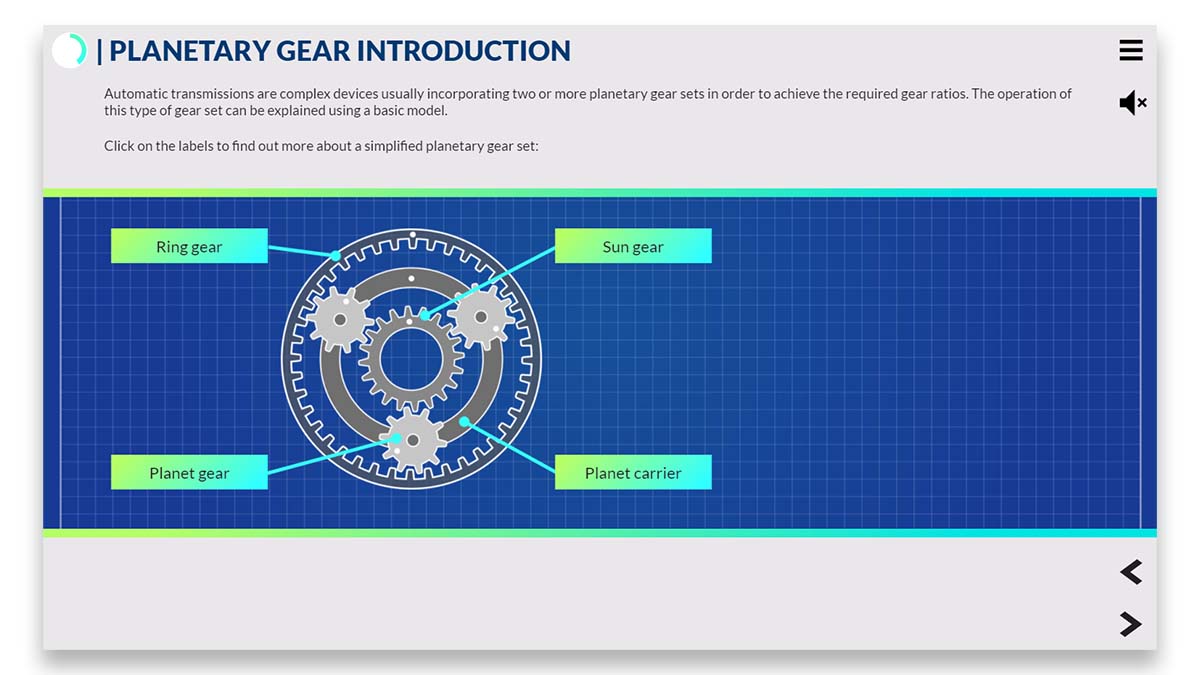 | PLANETARY GEAR INTRODUCTION

Automatic transmissions are complex devices usually incorporating two or more planetary gear sets in order to achieve the required gear ratios. The operation of this type of gear set can be explained using a basic model.

Click on the labels to find out more about a simplified planetary gear set:

Ring gear

Sun gear

Planet gear

Planet carrier